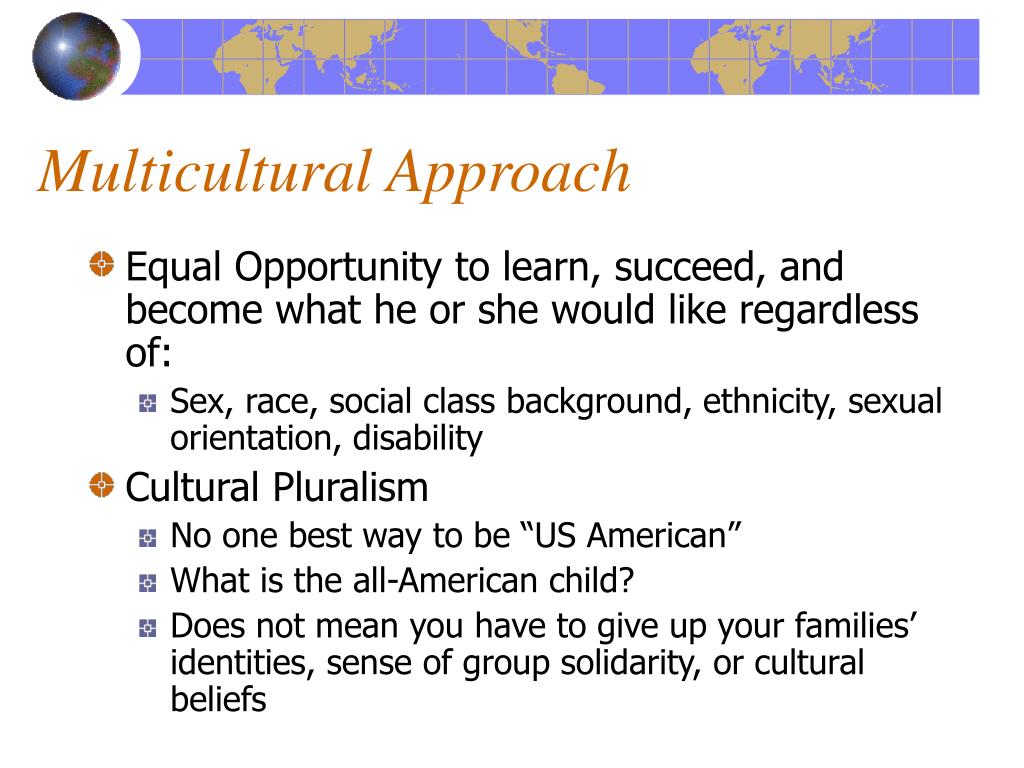 Multicultural Approach

Equal Opportunity to learn, succeed, and become what he or she would like regardless of:

Sex, race, social class background, ethnicity, sexual orientation, disability

Cultural Pluralism

No one best way to be “US American”

What is the all-American child?

Does not mean you have to give up your families’ identities, sense of group solidarity, or cultural beliefs